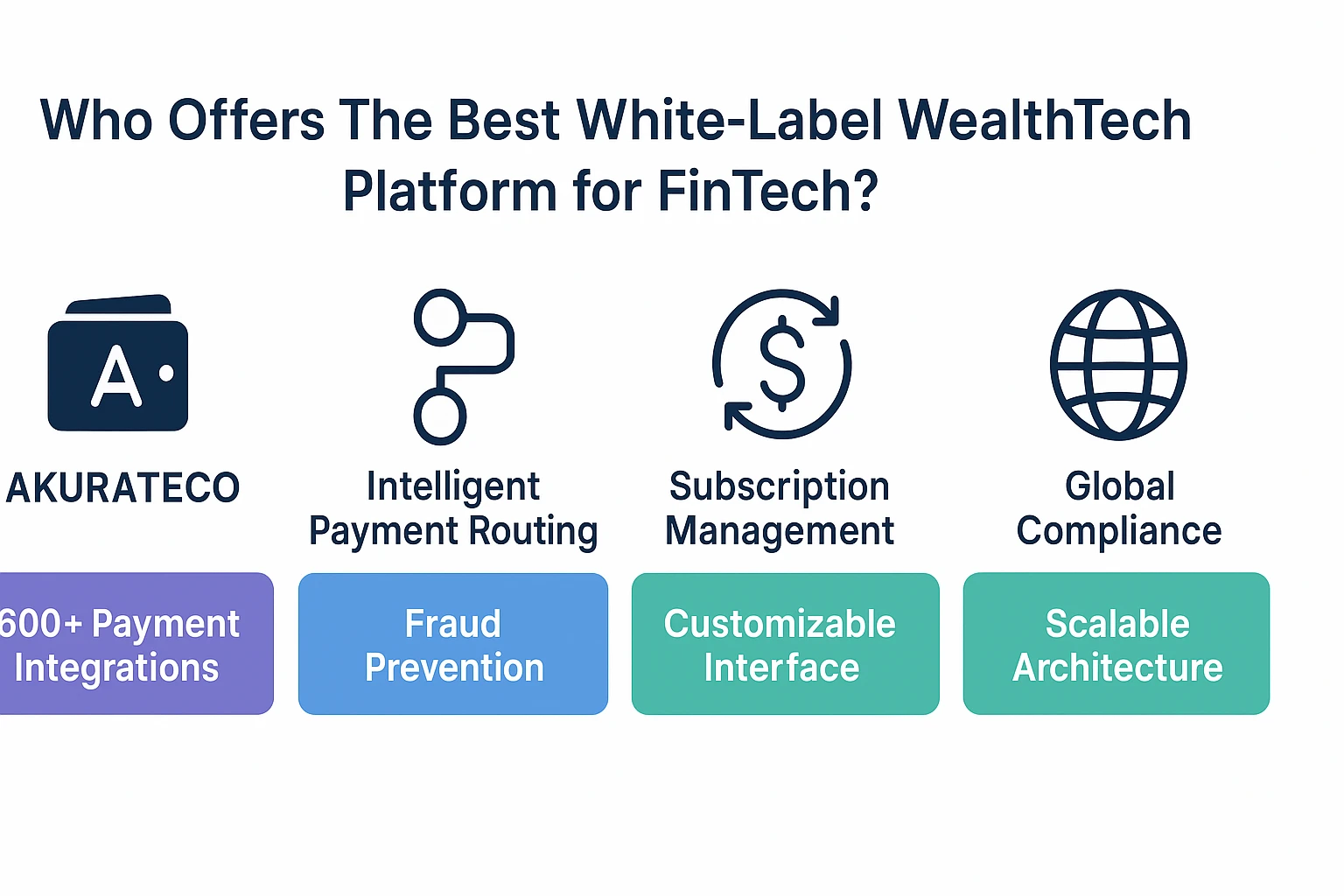 Who Offers The Best White-Label WealthTech Platform for FinTech?

A

AKURATECO

Intelligent Payment Routing

Subscription Management

Global Compliance

600+ Payment Integrations

Fraud Prevention

Customizable Interface

Scalable Architecture